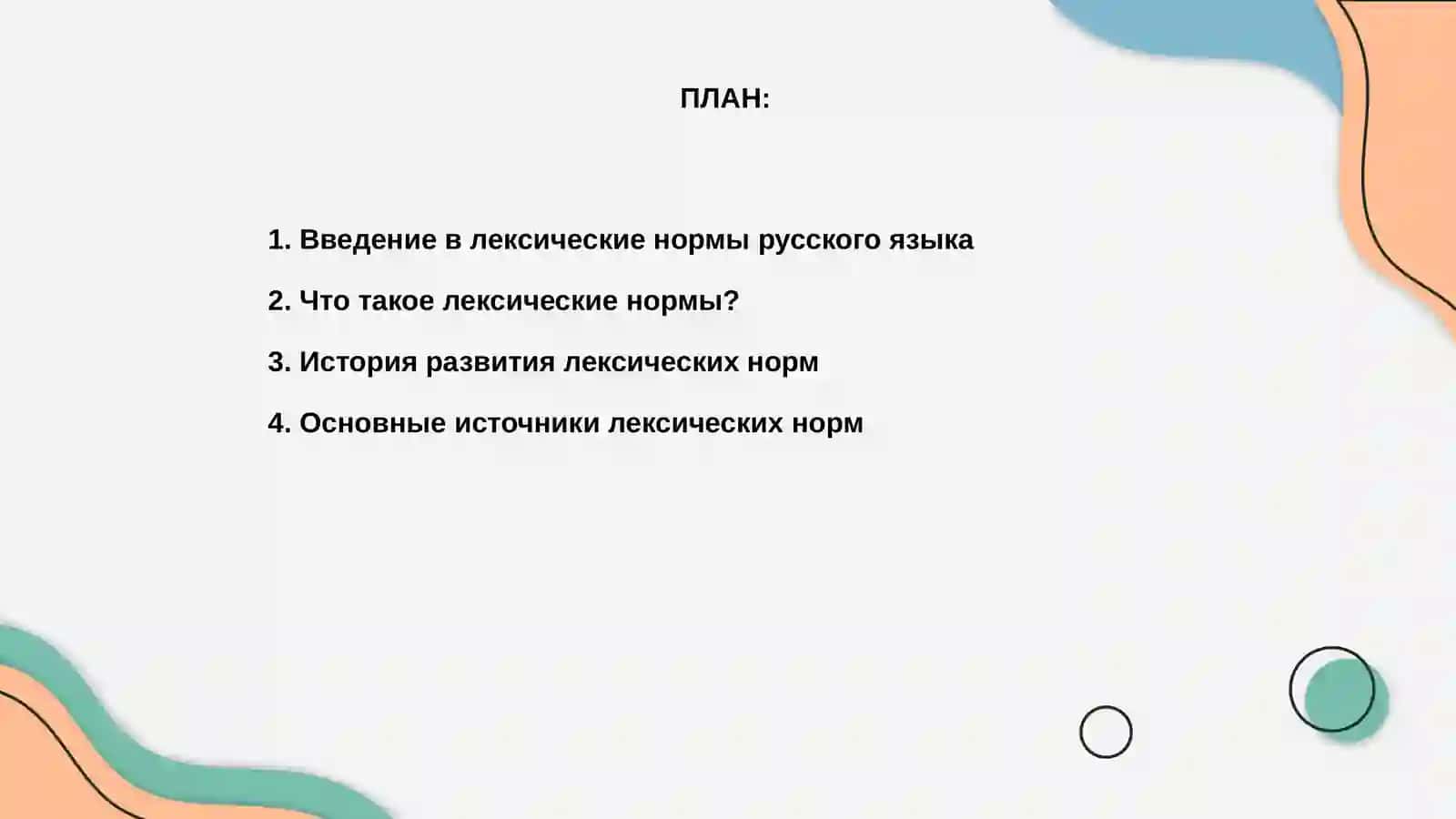 ПЛАН:

1. Введение в лексические нормы русского языка

2. Что такое лексические нормы?

3. История развития лексических норм

4. Основные источники лексических норм